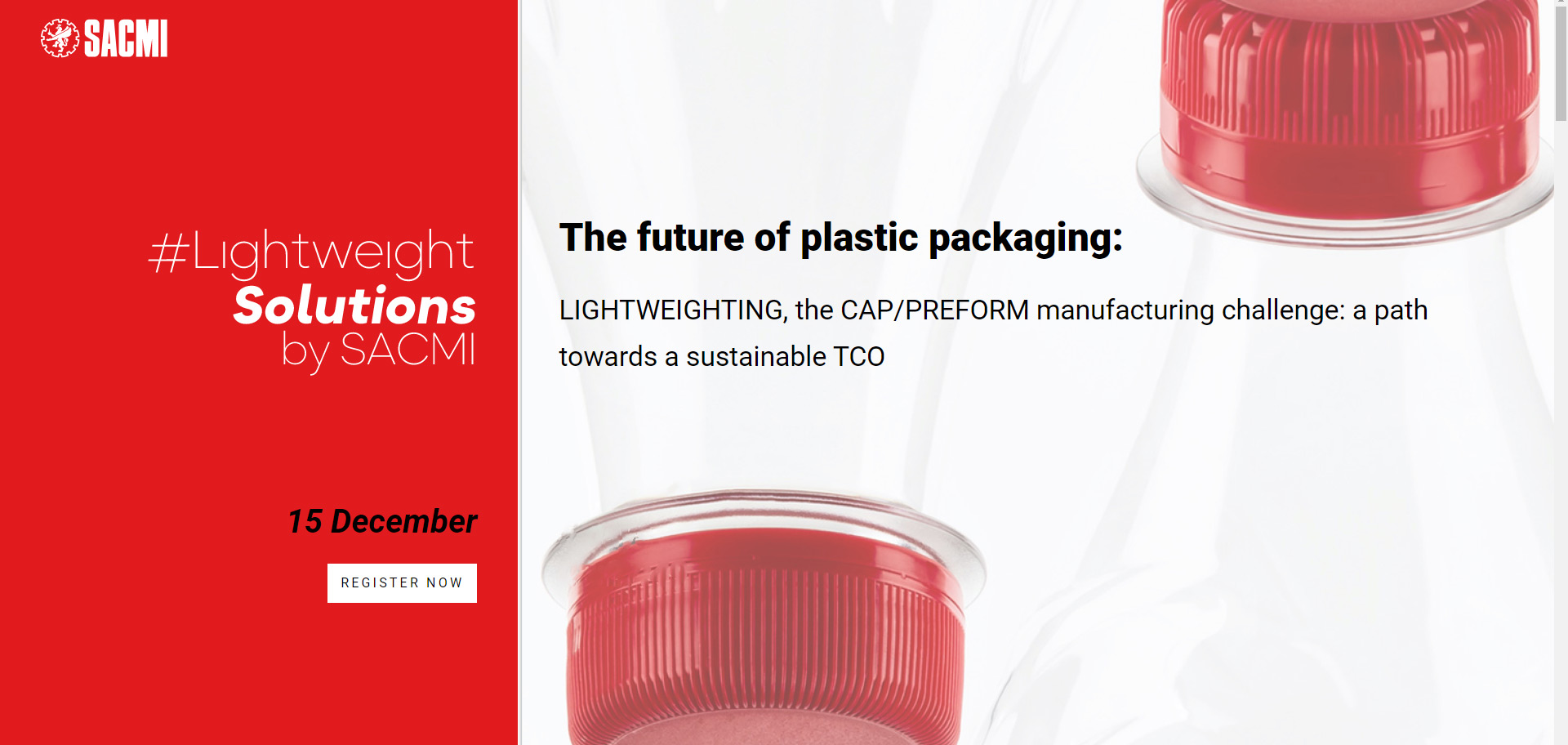 SACMI

#Lightweight
Solutions
by SACMI

15 December

REGISTER NOW

The future of plastic packaging:

LIGHTWEIGHTING, the CAP/PREFORM manufacturing challenge: a path towards a sustainable TCO